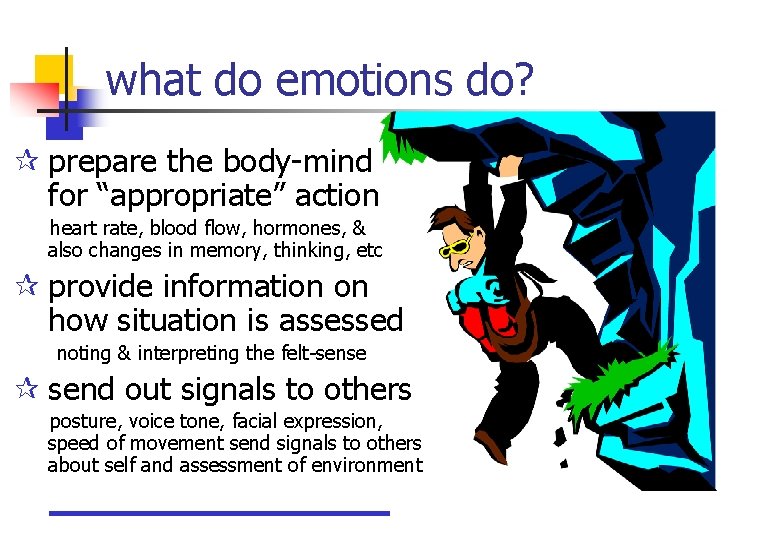 what do emotions do?

☆ prepare the body-mind for “appropriate” action

heart rate, blood flow, hormones, & also changes in memory, thinking, etc

☆ provide information on how situation is assessed

noting & interpreting the felt-sense

☆ send out signals to others

posture, voice tone, facial expression, speed of movement send signals to others about self and assessment of environment